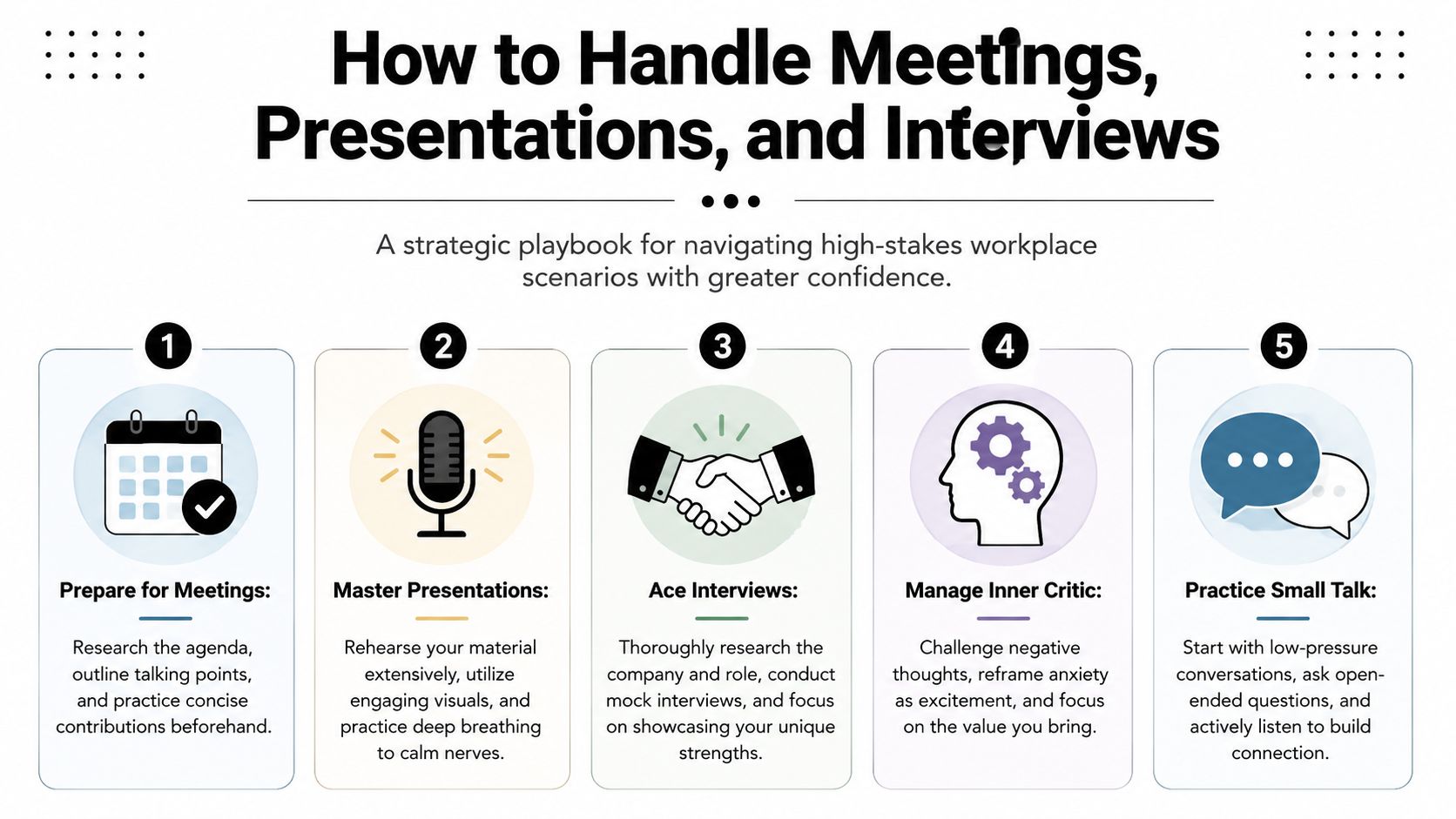 How to Handle Meetings, Presentations, and Interviews

A strategic playbook for navigating high-stakes workplace scenarios with greater confidence.

1

Prepare for Meetings:

Research the agenda, outline talking points, and practice concise contributions beforehand.

2

Master Presentations:

Rehearse your material extensively, utilize engaging visuals, and practice deep breathing to calm nerves.

3

Ace Interviews:

Thoroughly research the company and role, conduct mock interviews, and focus on showcasing your unique strengths.

4

Manage Inner Critic:

Challenge negative thoughts, reframe anxiety as excitement, and focus on the value you bring.

5

Practice Small Talk:

Start with low-pressure conversations, ask open-ended questions, and actively listen to build connection.